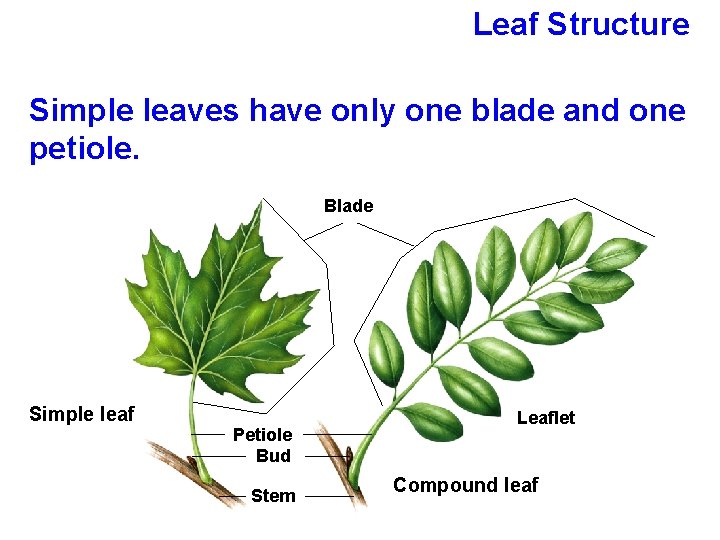 Leaf Structure

Simple leaves have only one blade and one petiole.

Blade

Simple leaf

Petiole

Bud

Stem

Leaflet

Compound leaf